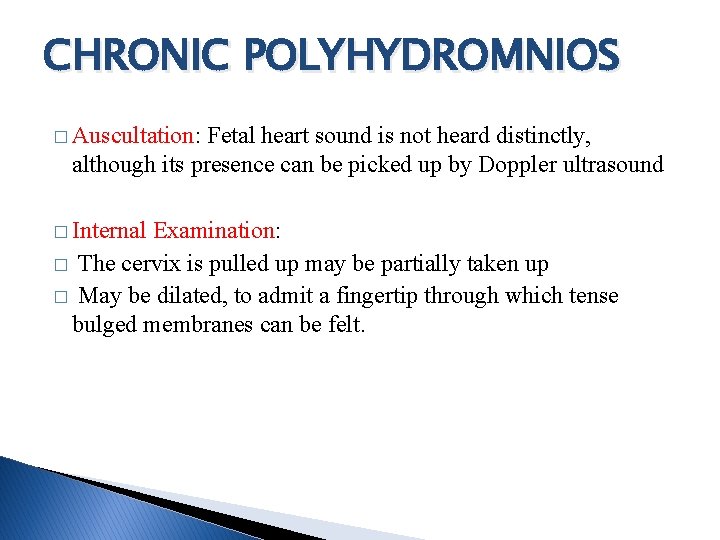 CHRONIC POLYHYDROMNIOS

□ Auscultation: Fetal heart sound is not heard distinctly, although its presence can be picked up by Doppler ultrasound

□ Internal Examination:

□ The cervix is pulled up may be partially taken up

□ May be dilated, to admit a fingertip through which tense bulged membranes can be felt.